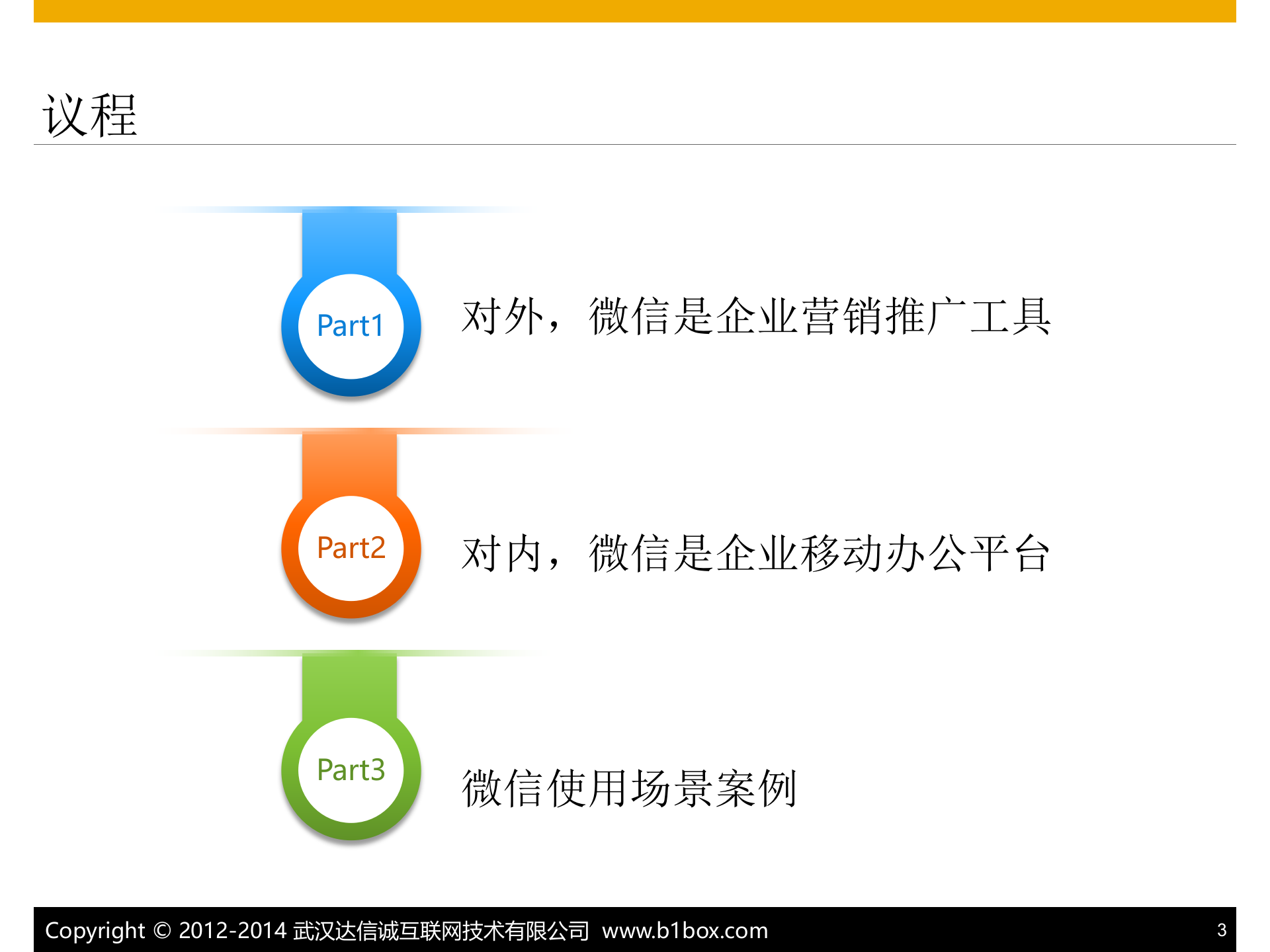 议程

Part1

对外，微信是企业营销推广工具

Part2

对内，微信是企业移动办公平台

Part3

微信使用场景案例

Copyright © 2012-2014 武汉达信诚互联网技术有限公司 www.b1box.com

3